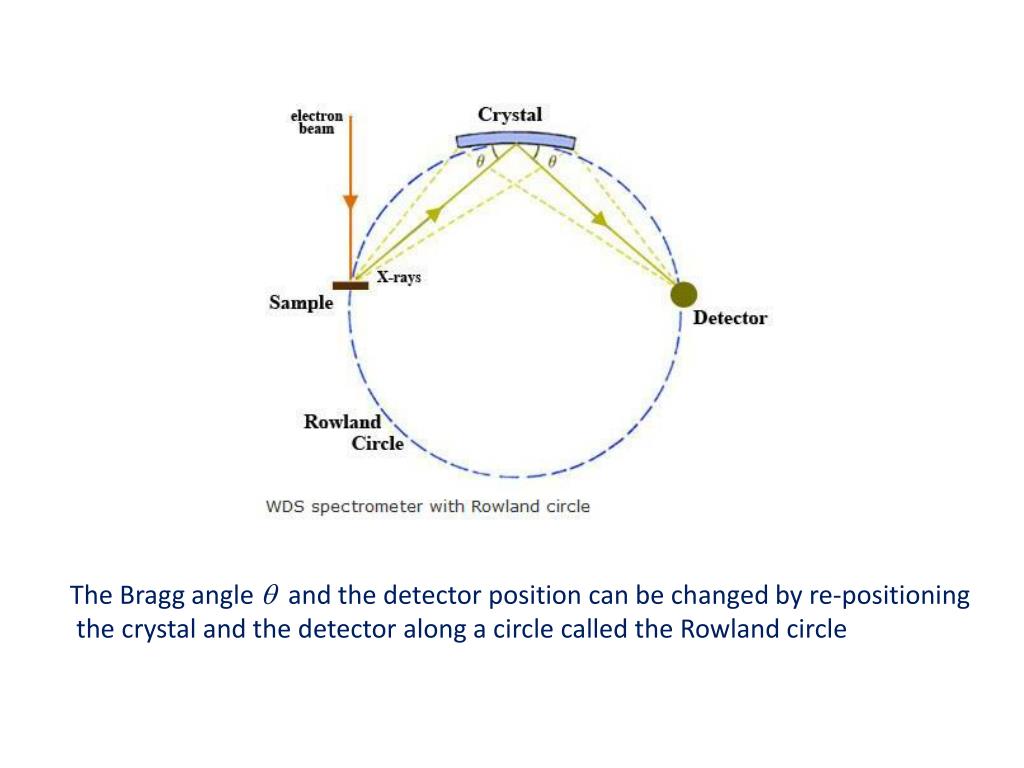 electron beam

Crystal

$\theta$ $\theta$

X-rays

Sample

Detector

Rowland Circle

WDS spectrometer with Rowland circle

The Bragg angle $\theta$ and the detector position can be changed by re-positioning the crystal and the detector along a circle called the Rowland circle